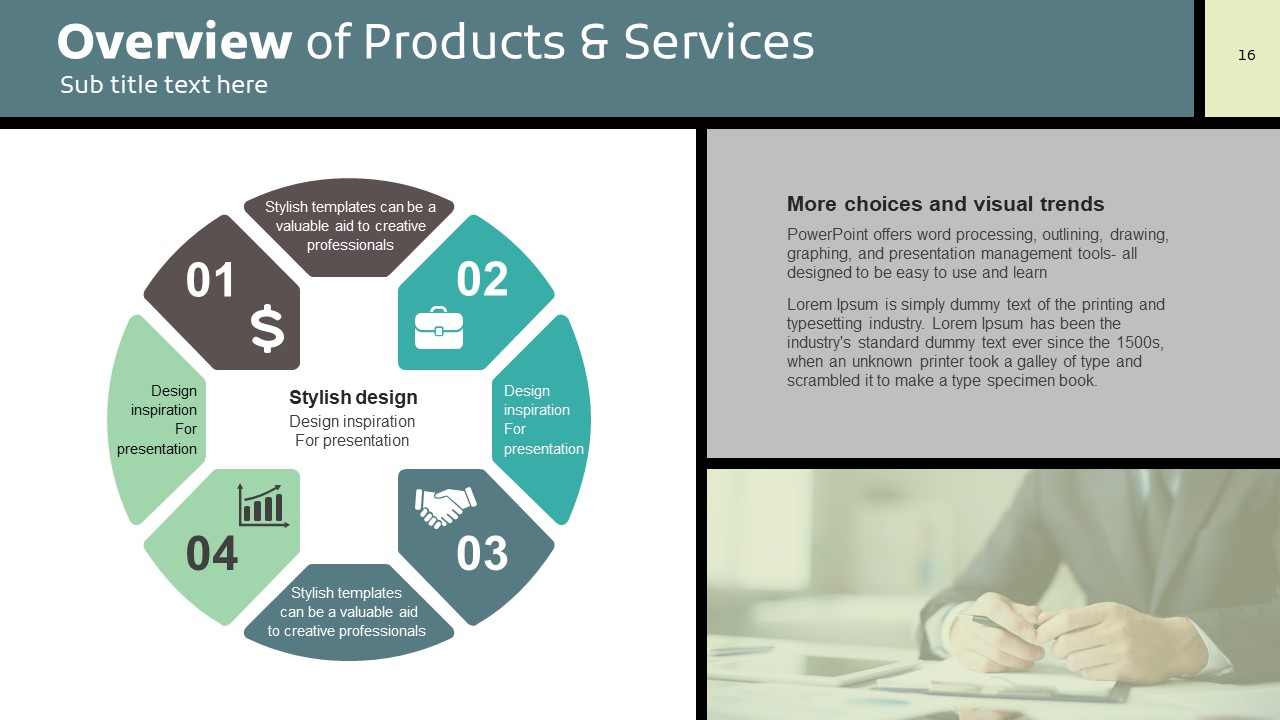 Overview of Products & Services
Sub title text here

16

Stylish templates can be a valuable aid to creative professionals

01

$

02

Design inspiration For presentation

Stylish design
Design inspiration
For presentation

Design inspiration For presentation

04

03

Stylish templates can be a valuable aid to creative professionals

More choices and visual trends

PowerPoint offers word processing, outlining, drawing, graphing, and presentation management tools- all designed to be easy to use and learn

Lorem Ipsum is simply dummy text of the printing and typesetting industry. Lorem Ipsum has been the industry's standard dummy text ever since the 1500s, when an unknown printer took a galley of type and scrambled it to make a type specimen book.